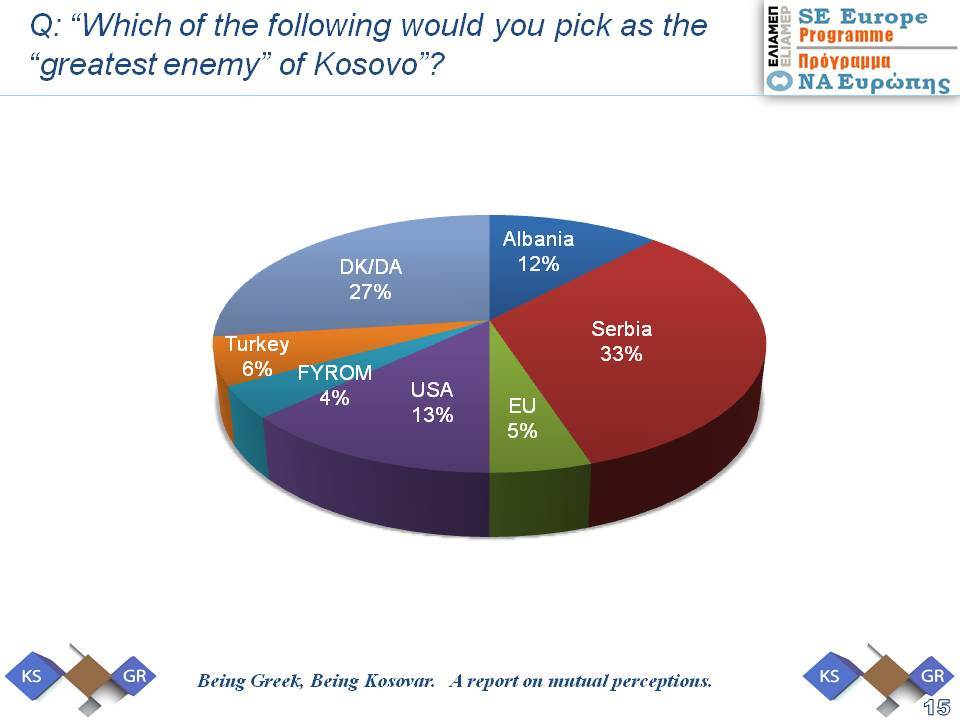 Q: "Which of the following would you pick as the "greatest enemy" of Kosovo"?

ΕΛΙΑΜΕΠ ELIAMEP SE Europe Programme Πρόγραμμα ΝΑ Ευρώπης

Albania 12%
Serbia 33%
EU 5%
USA 13%
FYROM 4%
Turkey 6%
DK/DA 27%

KS GR

Being Greek, Being Kosovar. A report on mutual perceptions.

KS GR

15